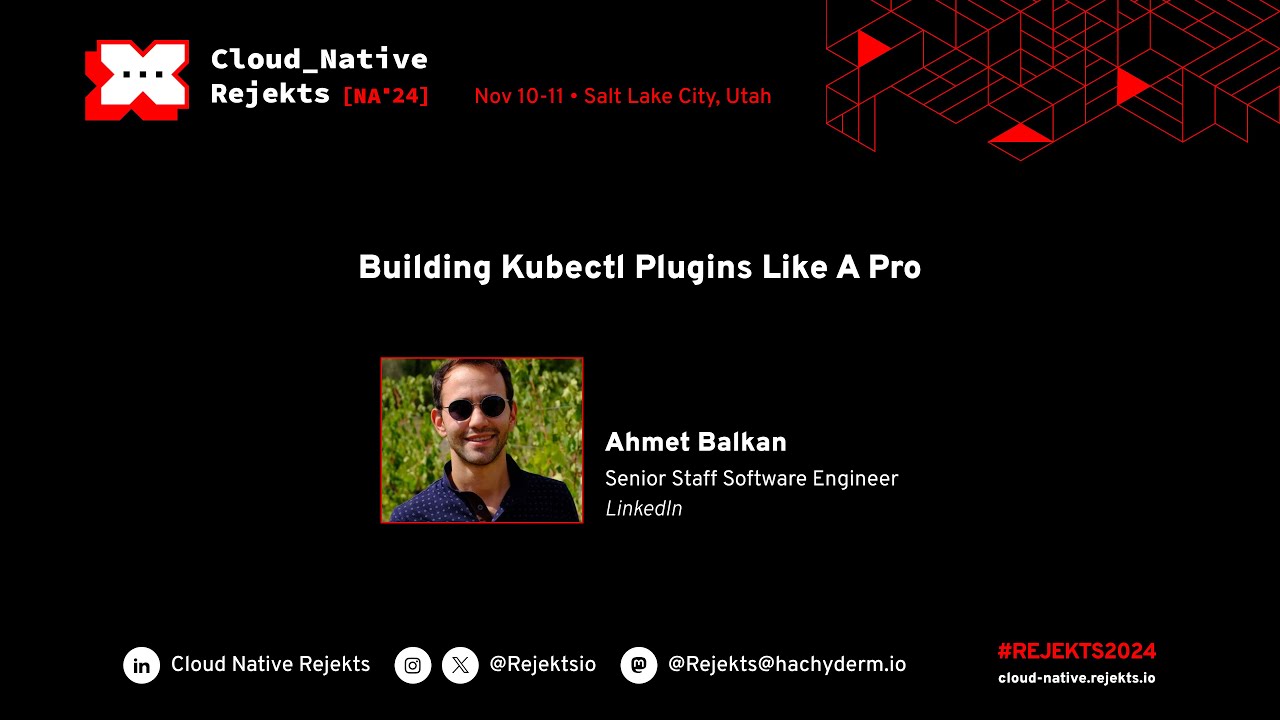 Cloud_Native Rejekts [NA'24]

Nov 10-11 • Salt Lake City, Utah

Building Kubectl Plugins Like A Pro

Ahmet Balkan
Senior Staff Software Engineer
LinkedIn

Cloud Native Rejekts @Rejektsio @Rejekts@hachyderm.io

#REJEKTS2024
cloud-native.rejekts.io